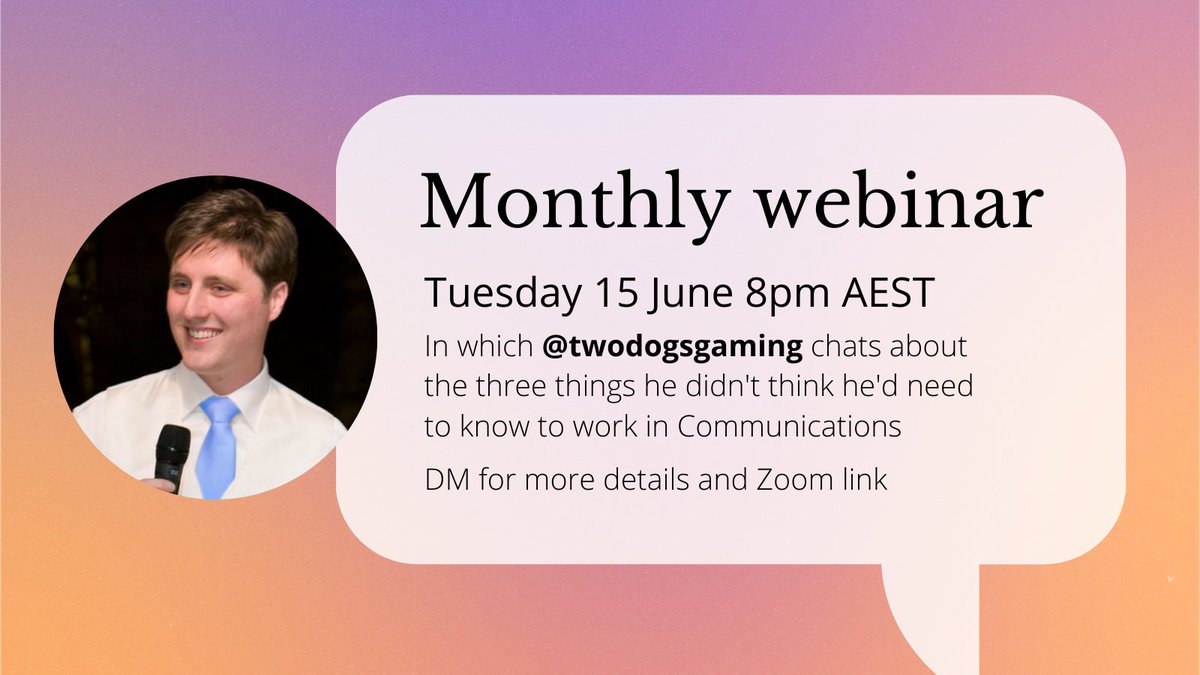 Monthly webinar

Tuesday 15 June 8pm AEST

In which @twodogsgaming chats about the three things he didn't think he'd need to know to work in Communications

DM for more details and Zoom link